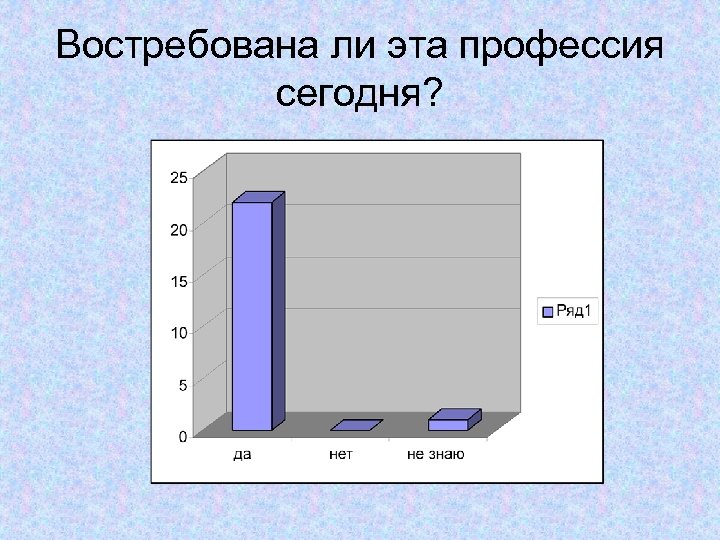 Востребована ли эта профессия сегодня?

25
20
15
10
5
0

да
нет
не знаю

Ряд1